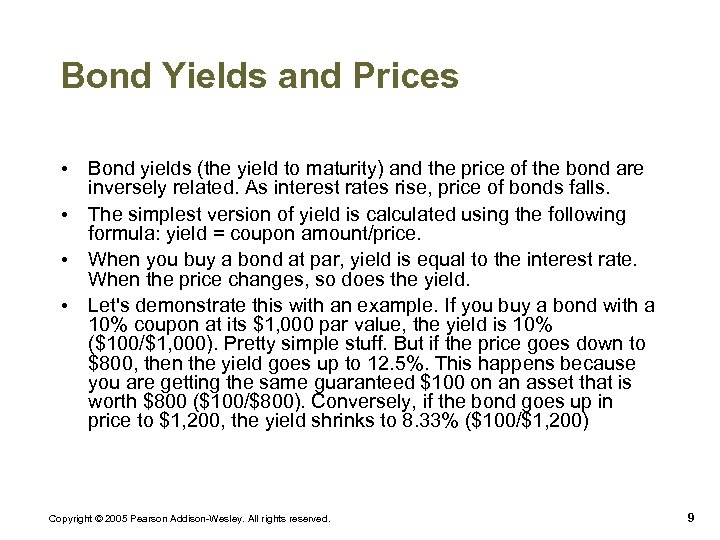 Bond Yields and Prices

• Bond yields (the yield to maturity) and the price of the bond are inversely related. As interest rates rise, price of bonds falls.

• The simplest version of yield is calculated using the following formula: yield = coupon amount/price.

• When you buy a bond at par, yield is equal to the interest rate. When the price changes, so does the yield.

• Let's demonstrate this with an example. If you buy a bond with a 10% coupon at its \$1,000 par value, the yield is 10% (\$100/\$1,000). Pretty simple stuff. But if the price goes down to \$800, then the yield goes up to 12.5%. This happens because you are getting the same guaranteed \$100 on an asset that is worth \$800 (\$100/\$800). Conversely, if the bond goes up in price to \$1,200, the yield shrinks to 8.33% (\$100/\$1,200)

Copyright © 2005 Pearson Addison-Wesley. All rights reserved.

9